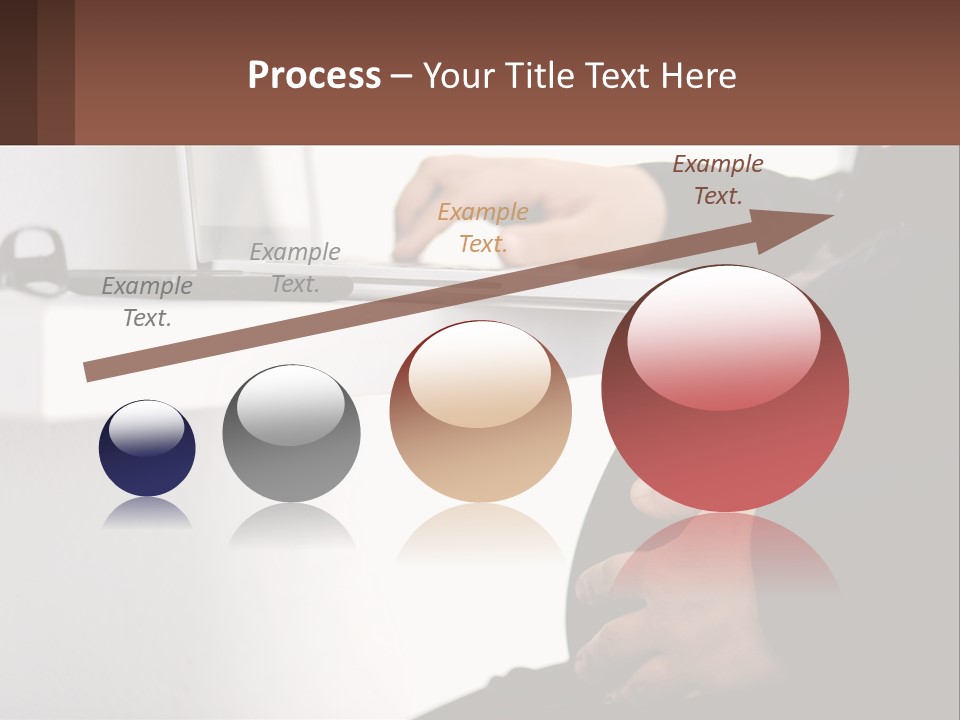 Process – Your Title Text Here

Example Text.

Example Text.

Example Text.

Example Text.